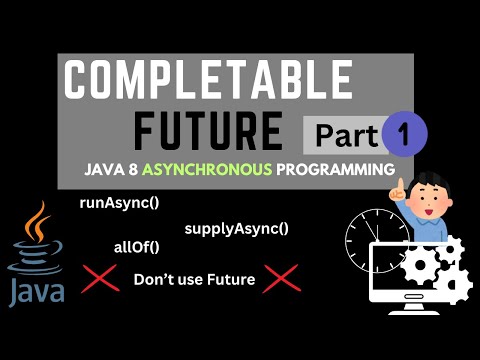 COMPLETABLE FUTURE

Part 1

JAVA 8 ASYNCHRONOUS PROGRAMMING

runAsync()

supplyAsync()

allOf()

Don't use Future

Java